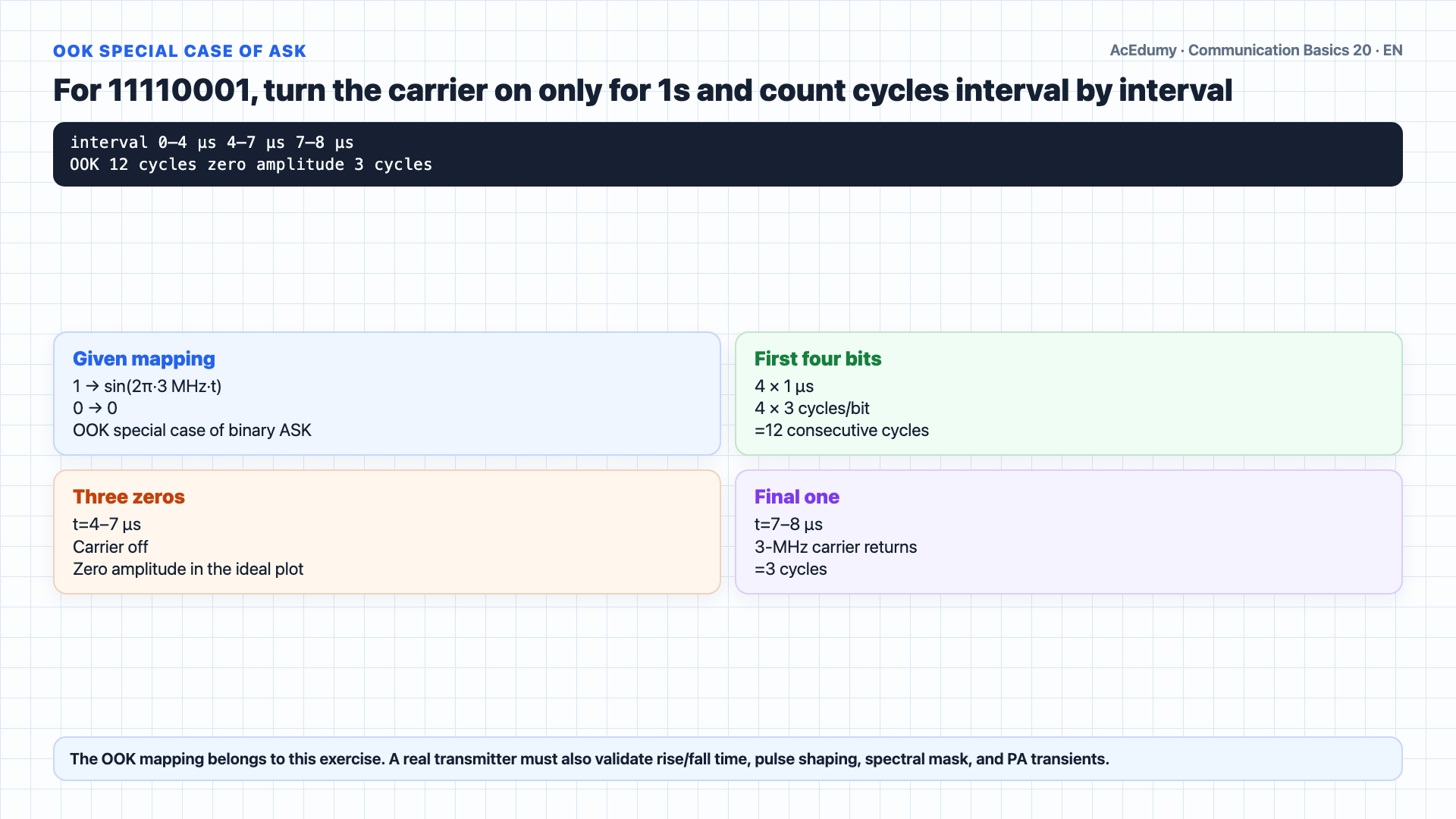 OOK SPECIAL CASE OF ASK

AcEdumy · Communication Basics 20 · EN

For 11110001, turn the carrier on only for 1s and count cycles interval by interval

interval 0–4 μs 4–7 μs 7–8 μs
OOK 12 cycles zero amplitude 3 cycles

Given mapping
1 → sin(2π·3 MHz·t)
0 → 0
OOK special case of binary ASK

First four bits
4 × 1 μs
4 × 3 cycles/bit
=12 consecutive cycles

Three zeros
t=4–7 μs
Carrier off
Zero amplitude in the ideal plot

Final one
t=7–8 μs
3-MHz carrier returns
=3 cycles

The OOK mapping belongs to this exercise. A real transmitter must also validate rise/fall time, pulse shaping, spectral mask, and PA transients.